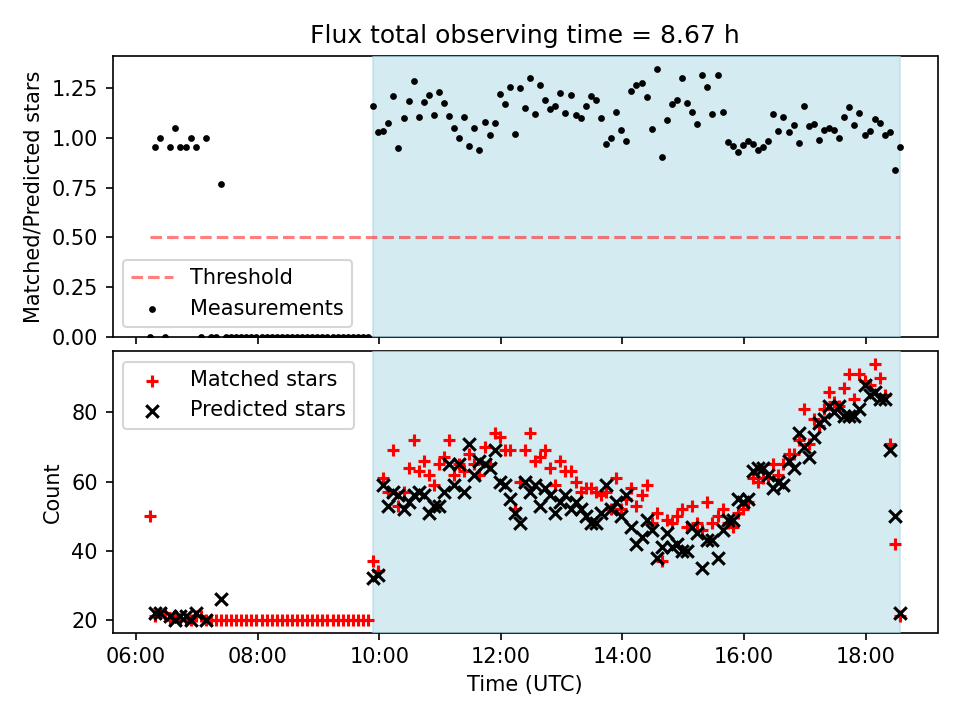 Flux total observing time = 8.67 h

Matched/Predicted stars

1.25
1.00
0.75
0.50
0.25
0.00

Threshold
Measurements

Matched stars
Predicted stars

Count

80
60
40
20

06:00
08:00
10:00
12:00
14:00
16:00
18:00

Time (UTC)